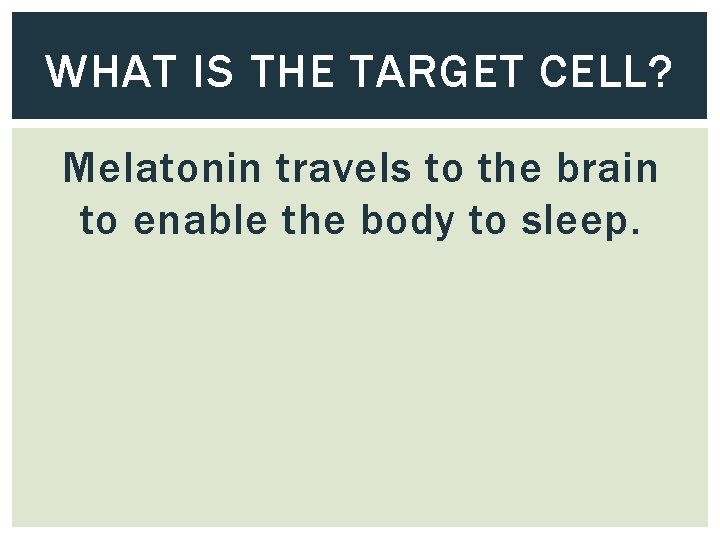 WHAT IS THE TARGET CELL?

Melatonin travels to the brain to enable the body to sleep.